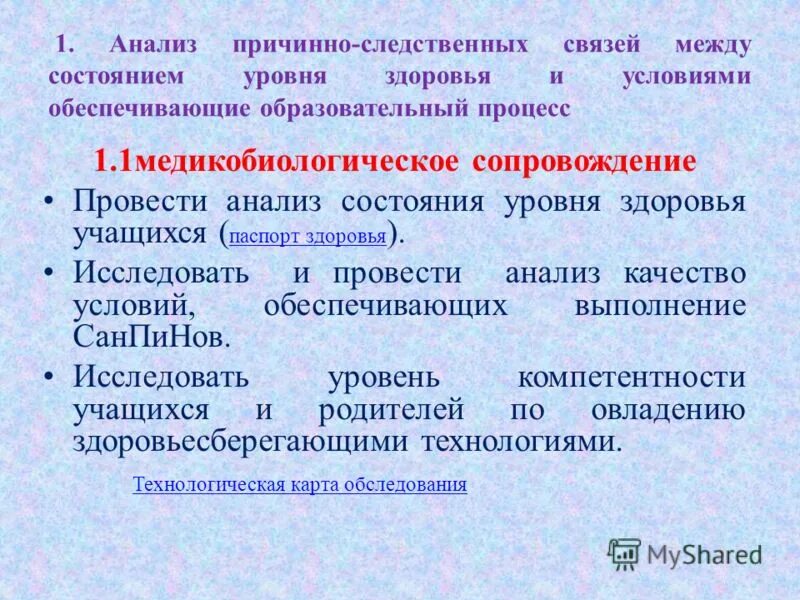 1. Анализ причинно-следственных связей между состоянием уровня здоровья и условиями обеспечивающие образовательный процесс

1.1медикобиологическое сопровождение

• Провести анализ состояния уровня здоровья учащихся (паспорт здоровья).

• Исследовать и провести анализ качество условий, обеспечивающих выполнение СанПиНов.

• Исследовать уровень компетентности учащихся и родителей по овладению здоровьесберегающими технологиями.

Технологическая карта обследования

MyShared